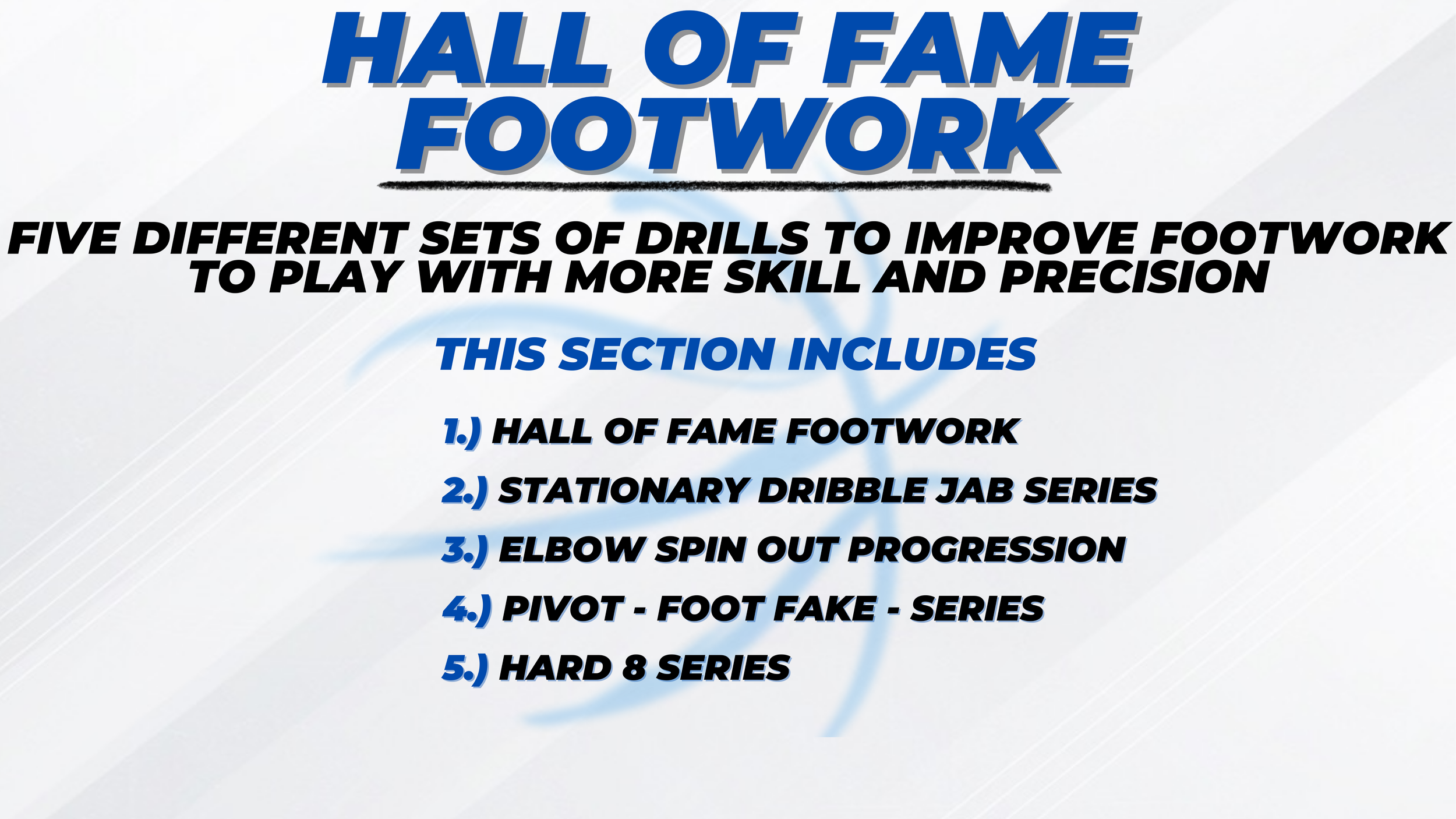 HALL OF FAME FOOTWORK

FIVE DIFFERENT SETS OF DRILLS TO IMPROVE FOOTWORK TO PLAY WITH MORE SKILL AND PRECISION

THIS SECTION INCLUDES

1.) HALL OF FAME FOOTWORK

2.) STATIONARY DRIBBLE JAB SERIES

3.) ELBOW SPIN OUT PROGRESSION

4.) PIVOT - FOOT FAKE - SERIES

5.) HARD 8 SERIES